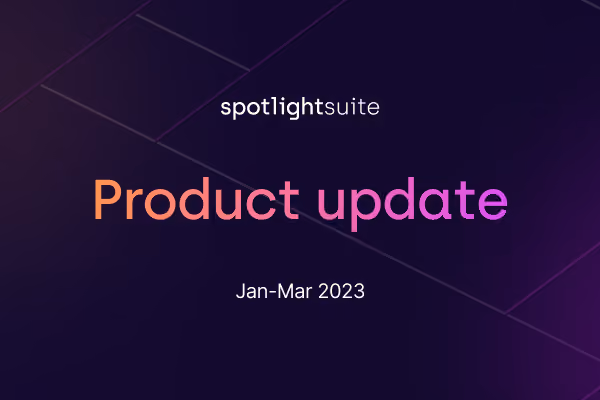 spotlightsuite

Product update

Jan-Mar 2023